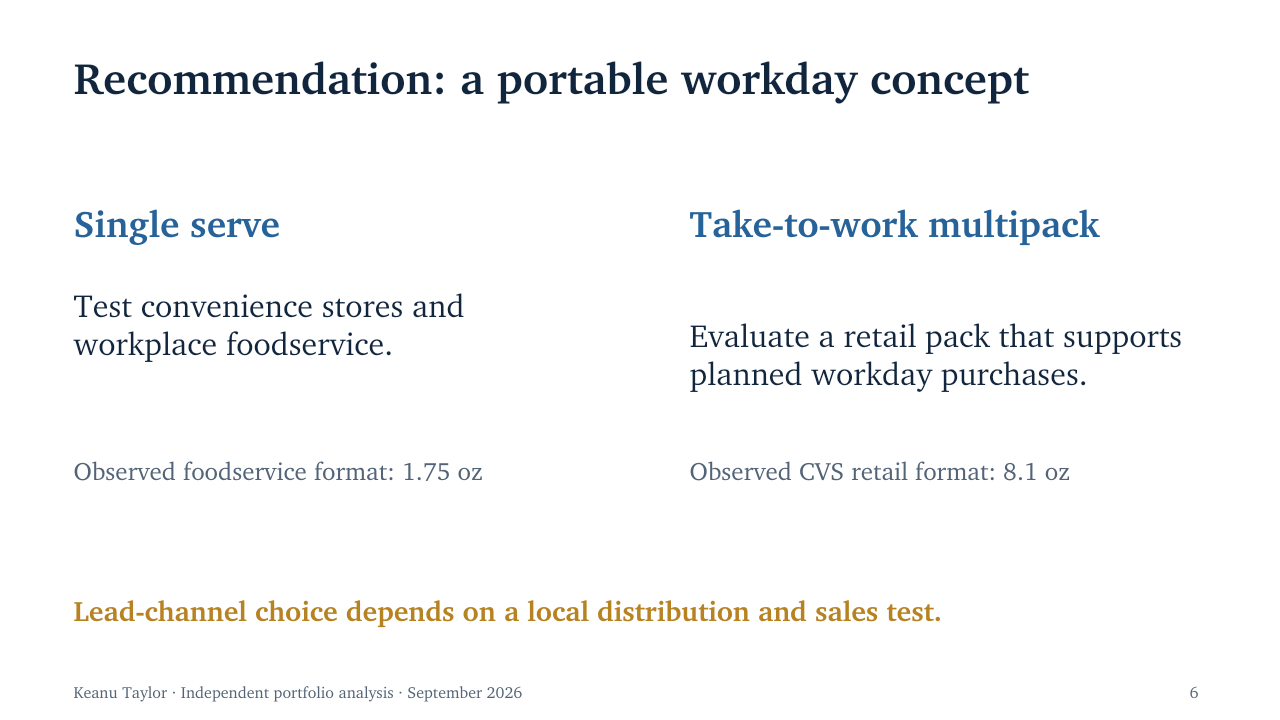 Recommendation: a portable workday concept

Single serve

Test convenience stores and workplace foodservice.

Observed foodservice format: 1.75 oz

Take-to-work multipack

Evaluate a retail pack that supports planned workday purchases.

Observed CVS retail format: 8.1 oz

Lead-channel choice depends on a local distribution and sales test.

Keanu Taylor · Independent portfolio analysis · September 2026

6